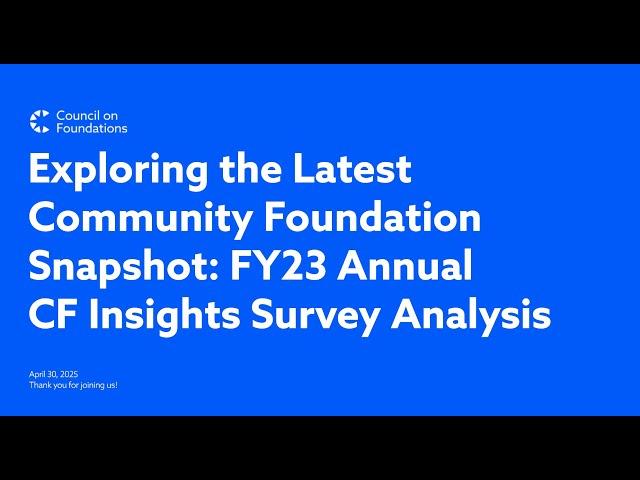 Council on Foundations

Exploring the Latest Community Foundation Snapshot: FY23 Annual CF Insights Survey Analysis

April 30, 2025
Thank you for joining us!